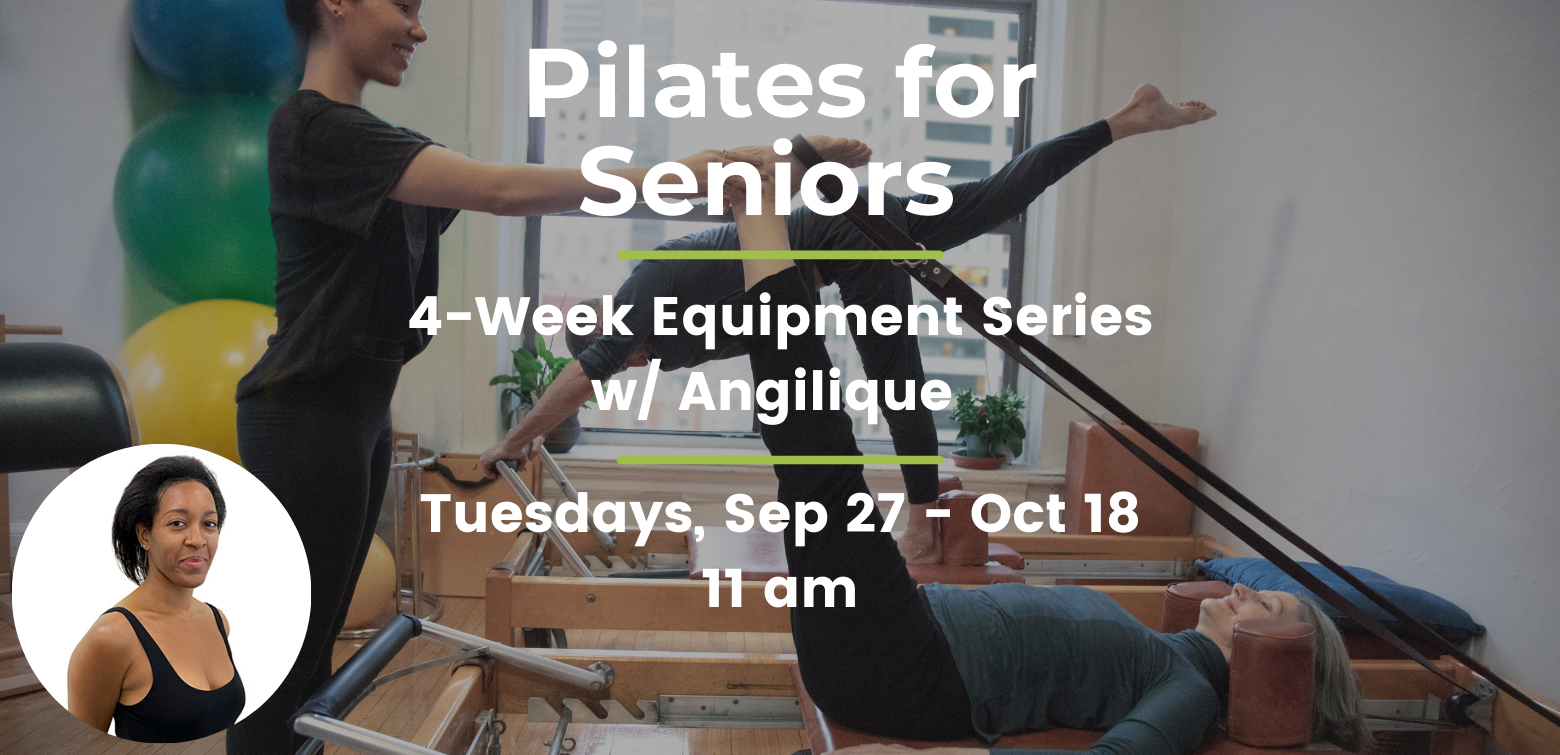 Pilates for Seniors

4-Week Equipment Series w/ Angilique

Tuesdays, Sep 27 - Oct 18
11 am